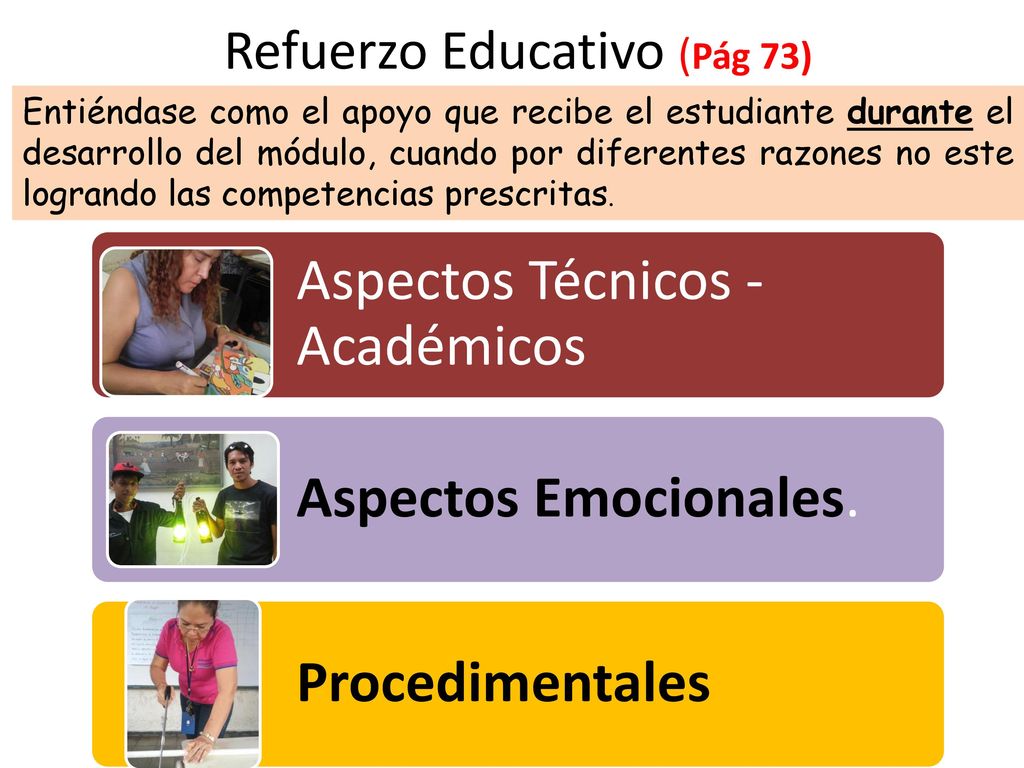 Refuerzo Educativo (Pág 73)

Entiéndase como el apoyo que recibe el estudiante durante el desarrollo del módulo, cuando por diferentes razones no este logrando las competencias prescritas.

Aspectos Técnicos - Académicos

Aspectos Emocionales.

Procedimentales